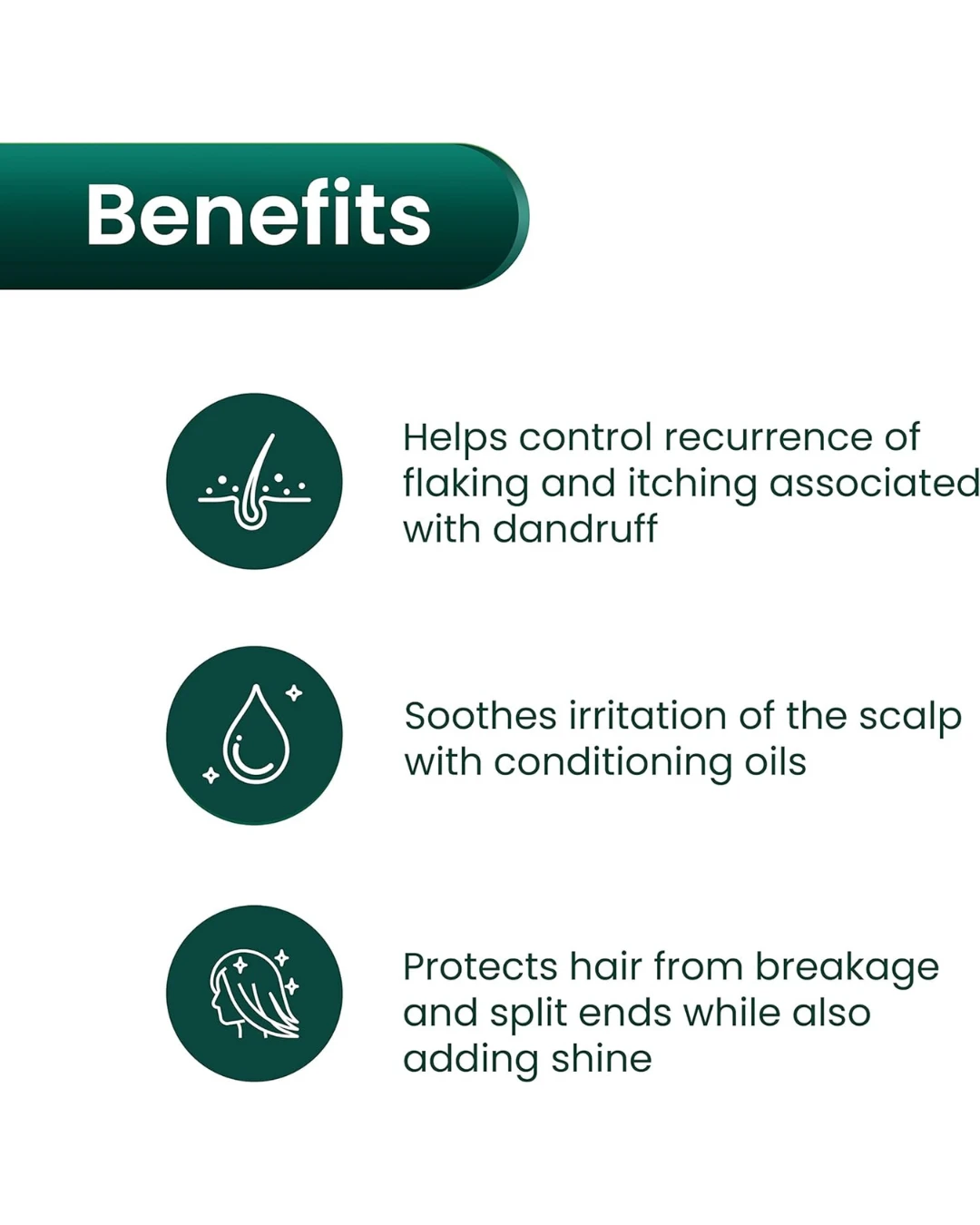 Benefits

Helps control recurrence of flaking and itching associated with dandruff

Soothes irritation of the scalp with conditioning oils

Protects hair from breakage and split ends while also adding shine